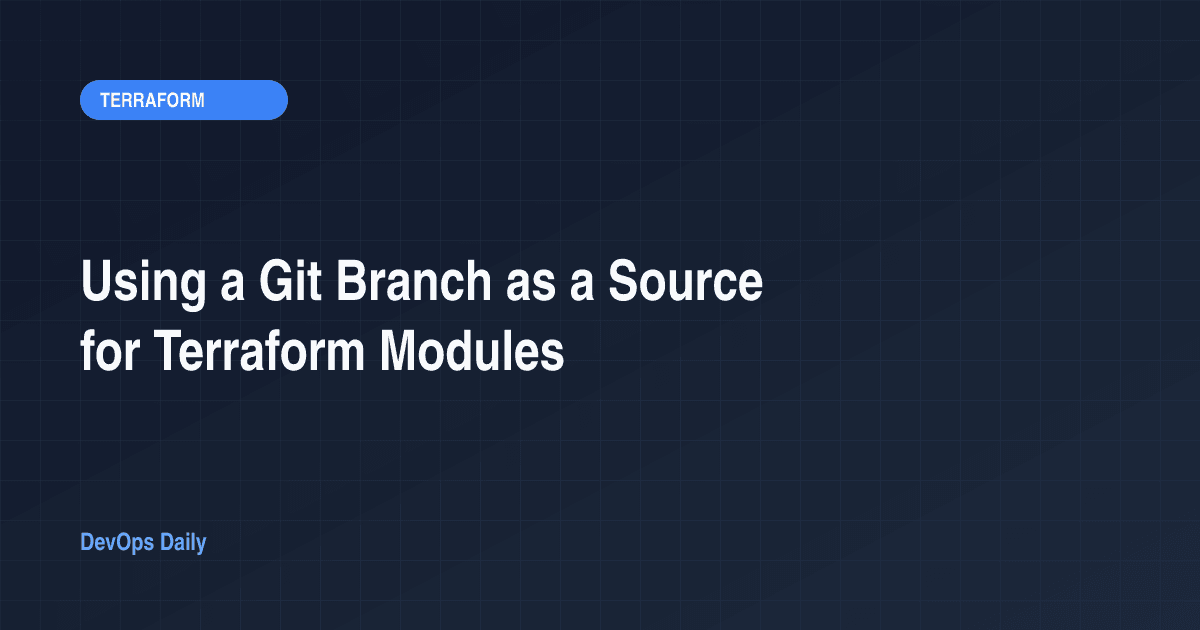 TERRAFORM

Using a Git Branch as a Source for Terraform Modules

DevOps Daily